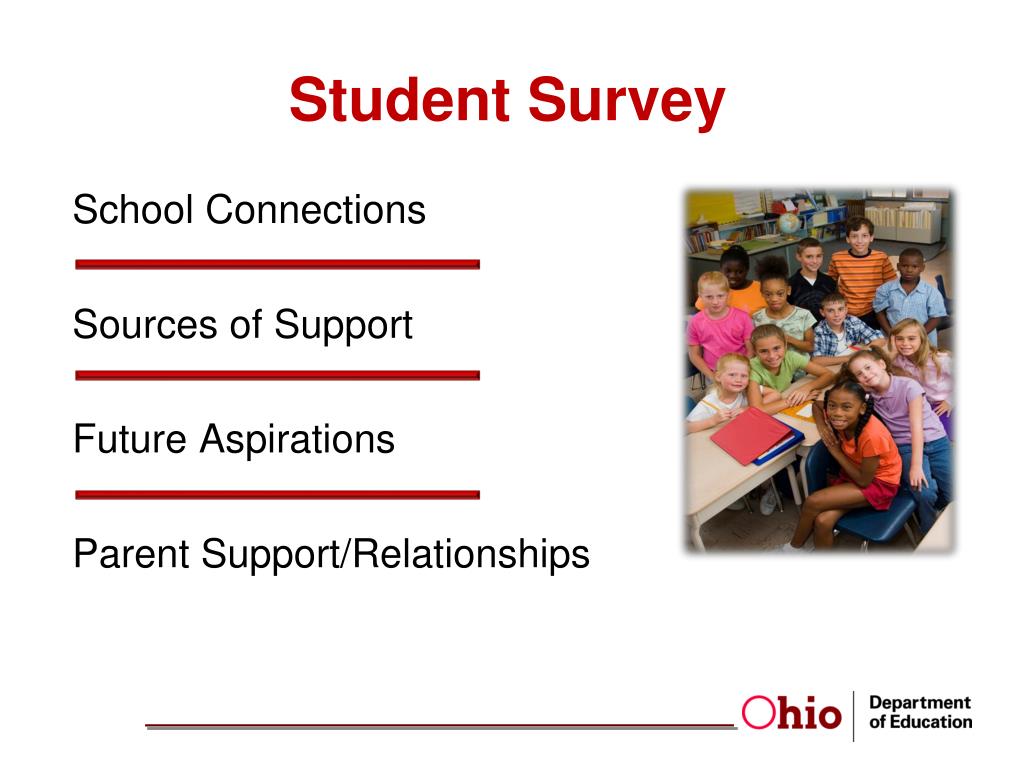 Student Survey

School Connections

Sources of Support

Future Aspirations

Parent Support/Relationships

Ohio Department of Education